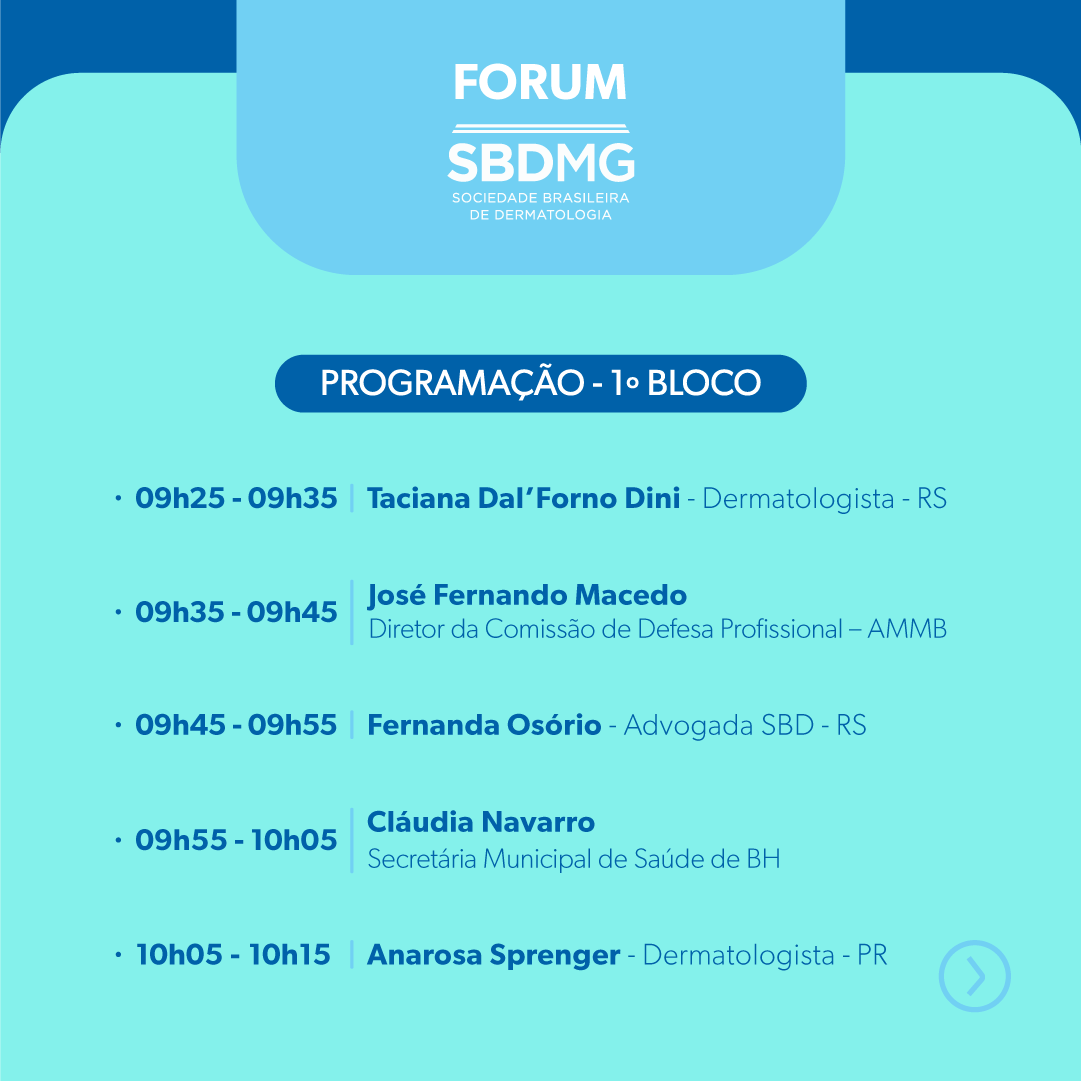 FORUM
SBDMG
SOCIEDADE BRASILEIRA DE DERMATOLOGIA

PROGRAMAÇÃO - 1º BLOCO

· 09h25 - 09h35 | Taciana Dal'Forno Dini - Dermatologista - RS

· 09h35 - 09h45 | José Fernando Macedo
Diretor da Comissão de Defesa Profissional – AMMB

· 09h45 - 09h55 | Fernanda Osório - Advogada SBD - RS

· 09h55 - 10h05 | Cláudia Navarro
Secretária Municipal de Saúde de BH

· 10h05 - 10h15 | Anarosa Sprenger - Dermatologista - PR